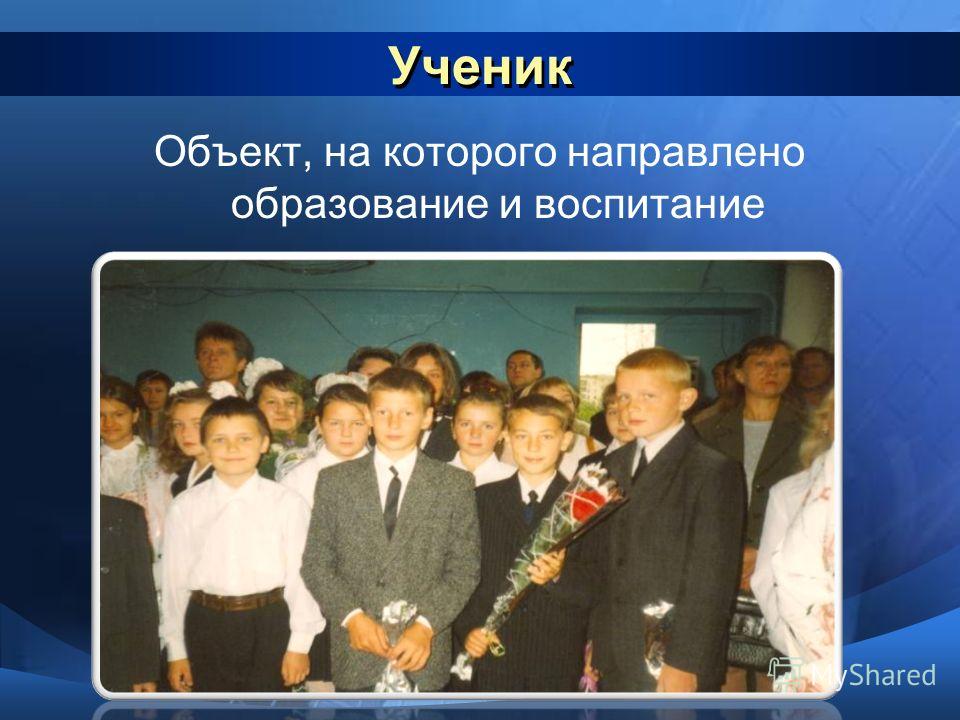 Ученик

Объект, на которого направлено образование и воспитание

MyShared